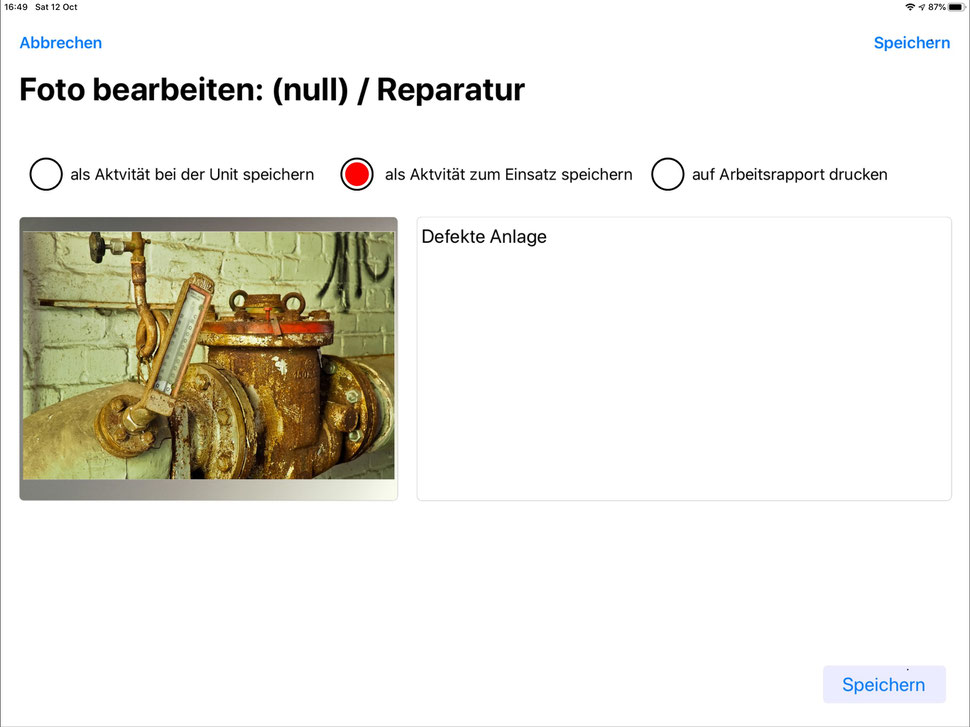 16:49 Sat 12 Oct
87%

Abbrechen

Speichern

Foto bearbeiten: (null) / Reparatur

als Aktvität bei der Unit speichern

als Aktvität zum Einsatz speichern

auf Arbeitsrapport drucken

Defekte Anlage

Speichern